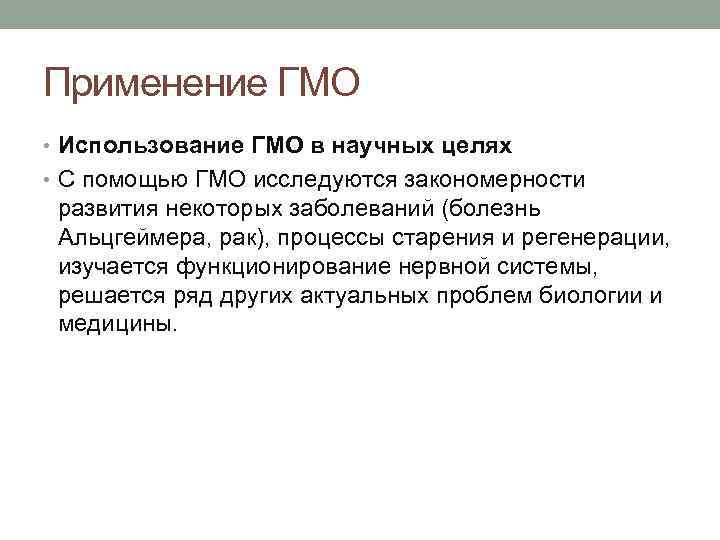 Применение ГМО

• **Использование ГМО в научных целях**
• С помощью ГМО исследуются закономерности развития некоторых заболеваний (болезнь Альцгеймера, рак), процессы старения и регенерации, изучается функционирование нервной системы, решается ряд других актуальных проблем биологии и медицины.